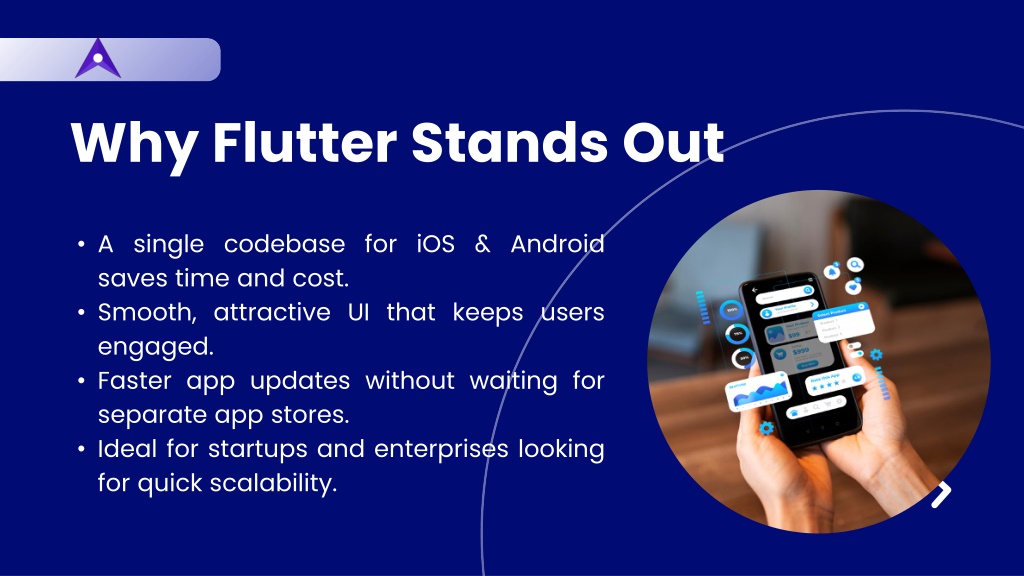 Why Flutter Stands Out

• A single codebase for iOS & Android saves time and cost.
• Smooth, attractive UI that keeps users engaged.
• Faster app updates without waiting for separate app stores.
• Ideal for startups and enterprises looking for quick scalability.